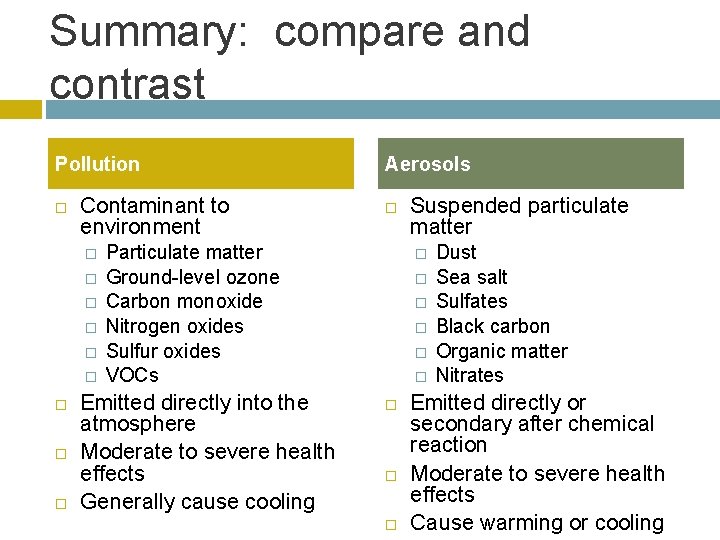 Summary: compare and contrast

Pollution

□ Contaminant to environment
□ Particulate matter
□ Ground-level ozone
□ Carbon monoxide
□ Nitrogen oxides
□ Sulfur oxides
□ VOCs
□ Emitted directly into the atmosphere
□ Moderate to severe health effects
□ Generally cause cooling

Aerosols

□ Suspended particulate matter
□ Dust
□ Sea salt
□ Sulfates
□ Black carbon
□ Organic matter
□ Nitrates
□ Emitted directly or secondary after chemical reaction
□ Moderate to severe health effects
□ Cause warming or cooling